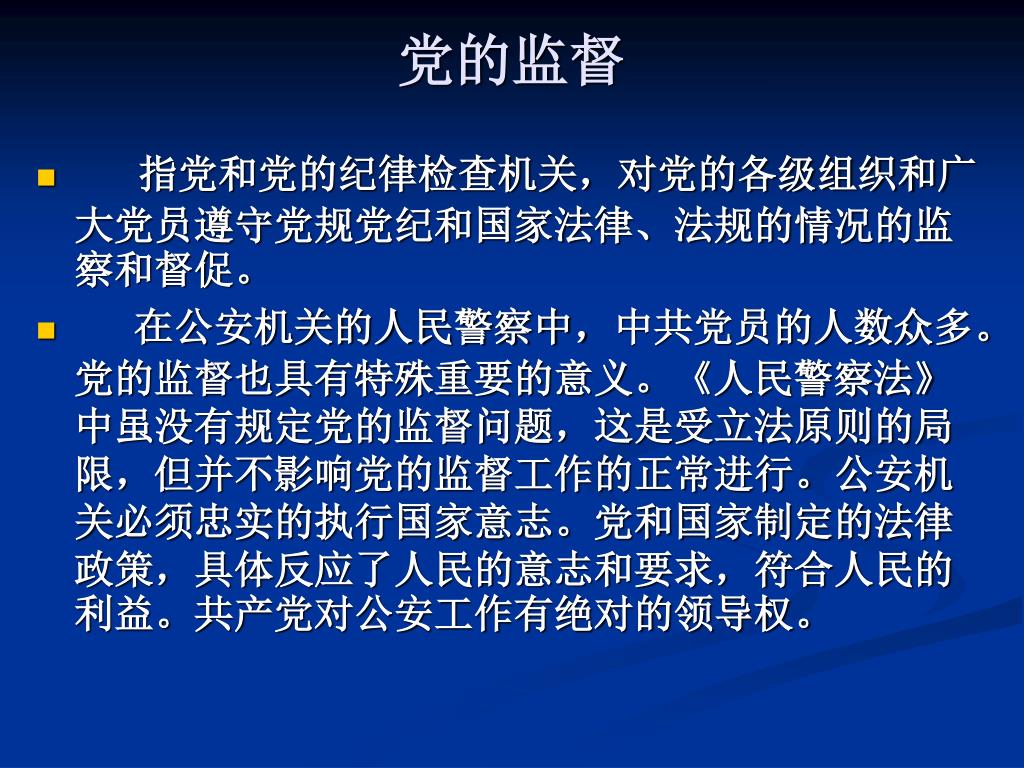 党的监督

指党和党的纪律检查机关，对党的各级组织和广大党员遵守党规党纪和国家法律、法规的情况的监察和督促。

在公安机关的人民警察中，中共党员的人数众多。党的监督也具有特殊重要的意义。《人民警察法》中虽没有规定党的监督问题，这是受立法原则的局限，但并不影响党的监督工作的正常进行。公安机关必须忠实的执行国家意志。党和国家制定的法律政策，具体反应了人民的意志和要求，符合人民的利益。共产党对公安工作有绝对的领导权。